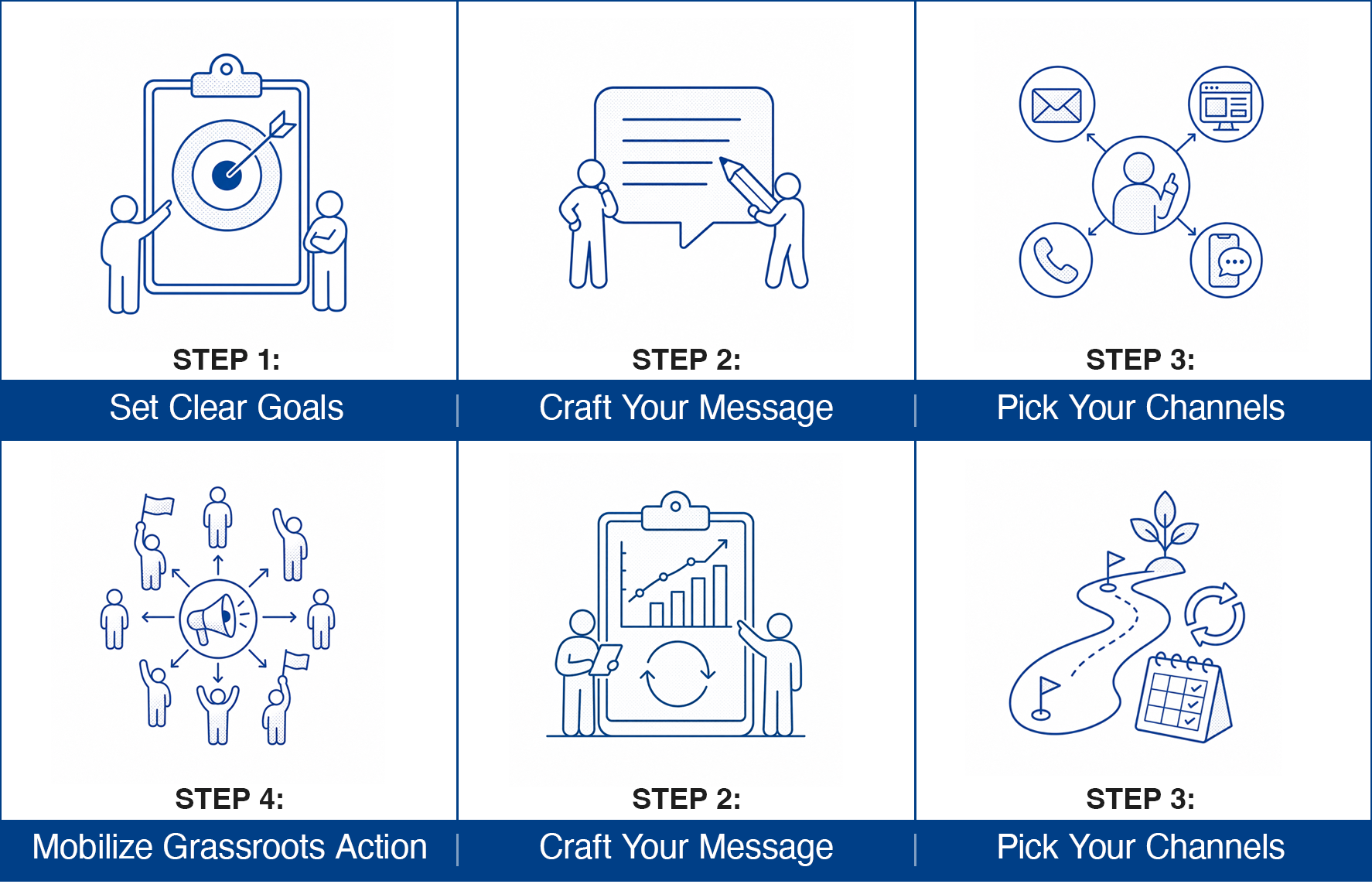 STEP 1:
Set Clear Goals

STEP 2:
Craft Your Message

STEP 3:
Pick Your Channels

STEP 4:
Mobilize Grassroots Action

STEP 2:
Craft Your Message

STEP 3:
Pick Your Channels